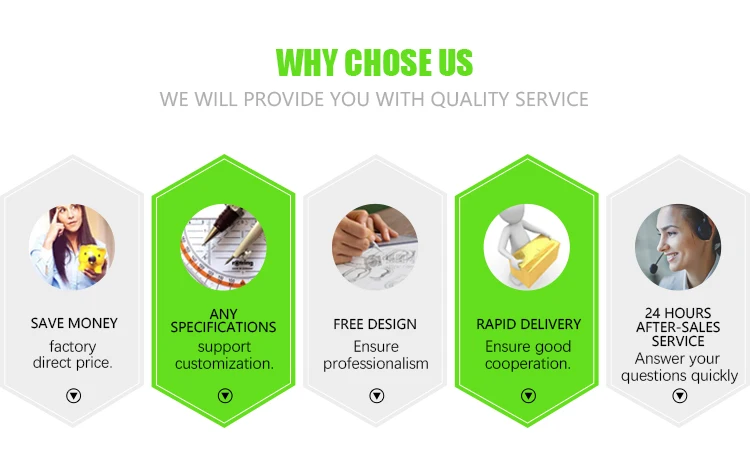 WHY CHOSE US
WE WILL PROVIDE YOU WITH QUALITY SERVICE

SAVE MONEY
factory direct price.

ANY SPECIFICATIONS
support customization.

FREE DESIGN
Ensure professionalism

RAPID DELIVERY
Ensure good cooperation.

24 HOURS AFTER-SALES SERVICE
Answer your questions quickly